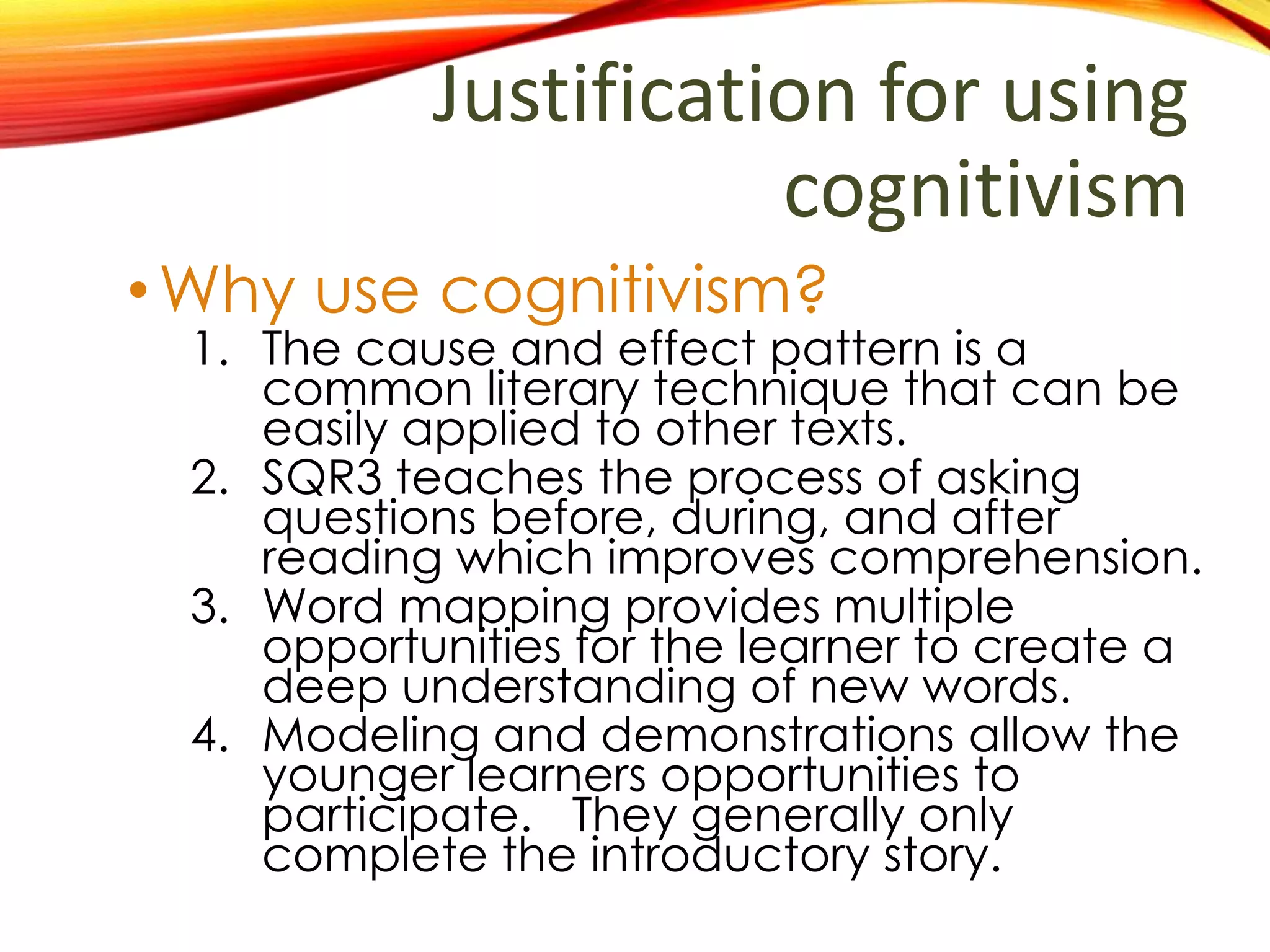 Justification for using cognitivism

• Why use cognitivism?

1. The cause and effect pattern is a common literary technique that can be easily applied to other texts.
2. SQR3 teaches the process of asking questions before, during, and after reading which improves comprehension.
3. Word mapping provides multiple opportunities for the learner to create a deep understanding of new words.
4. Modeling and demonstrations allow the younger learners opportunities to participate. They generally only complete the introductory story.